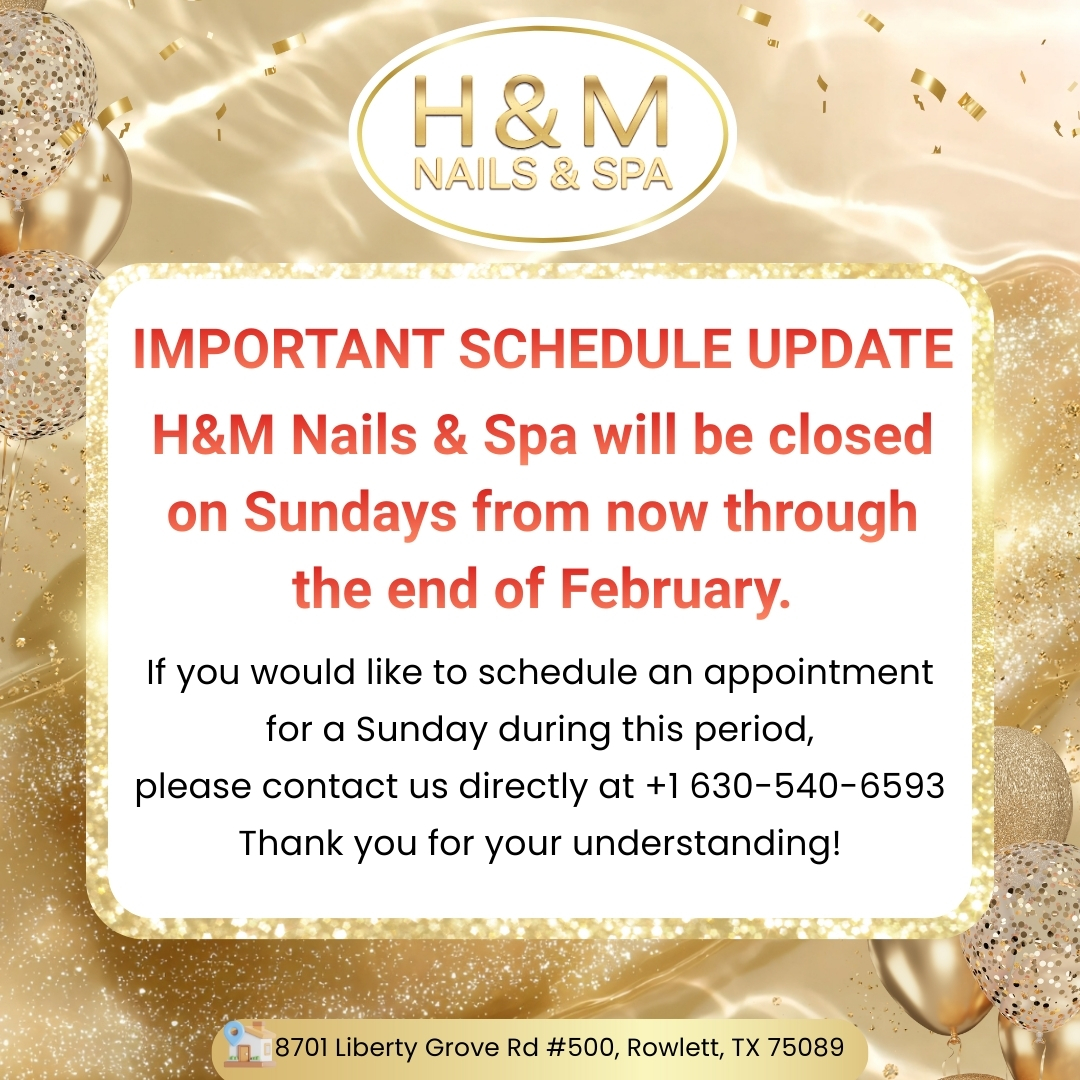 H & M
NAILS & SPA

IMPORTANT SCHEDULE UPDATE

H&M Nails & Spa will be closed on Sundays from now through the end of February.

If you would like to schedule an appointment for a Sunday during this period, please contact us directly at +1 630-540-6593
Thank you for your understanding!

8701 Liberty Grove Rd #500, Rowlett, TX 75089